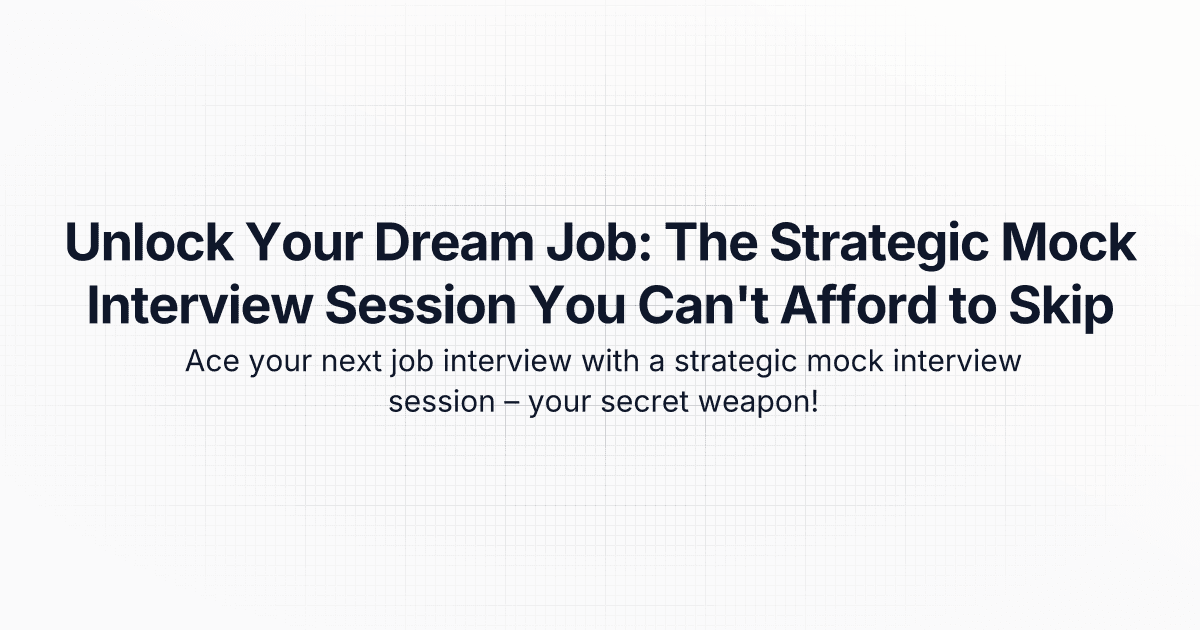 Unlock Your Dream Job: The Strategic Mock Interview Session You Can't Afford to Skip

Ace your next job interview with a strategic mock interview session – your secret weapon!